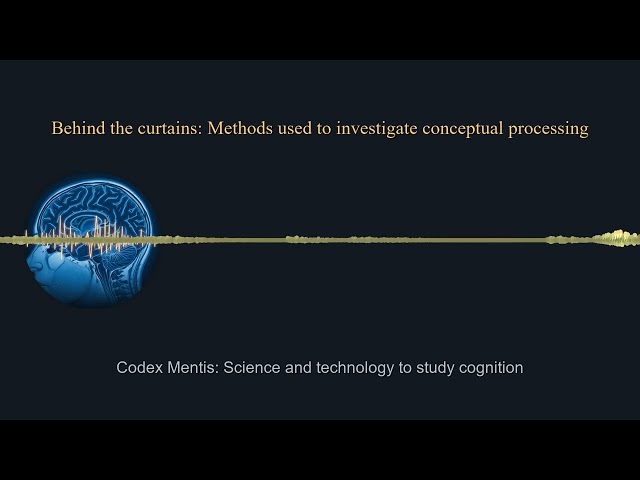 Behind the curtains: Methods used to investigate conceptual processing

Codex Mentis: Science and technology to study cognition